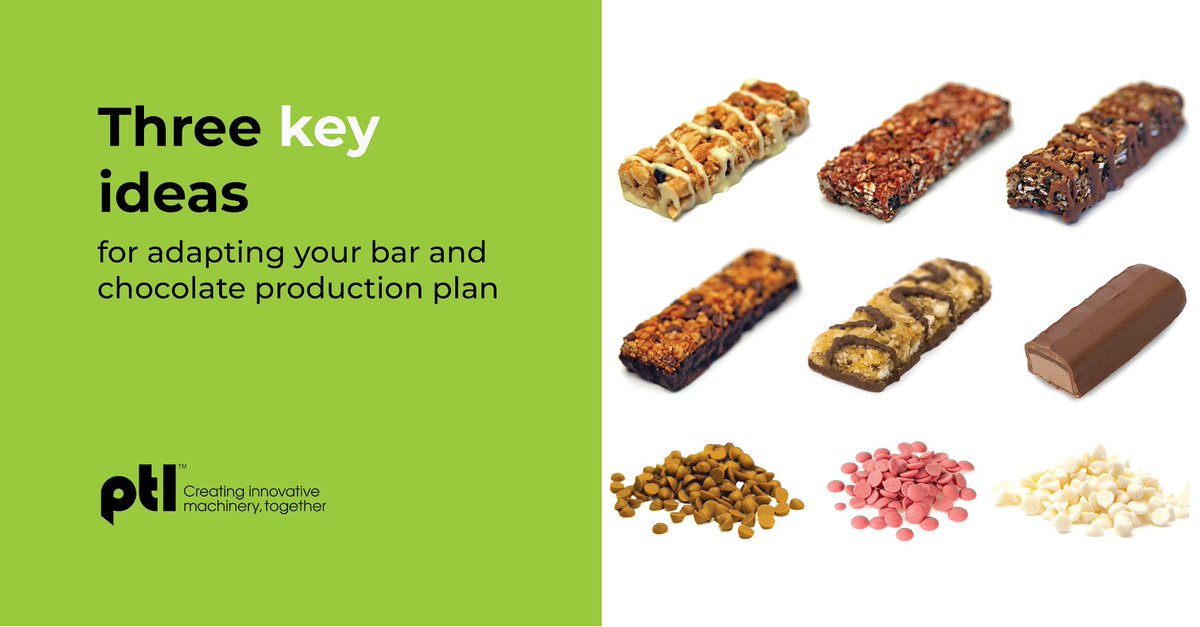 Three key ideas

for adapting your bar and chocolate production plan

ptl™ Creating innovative machinery, together